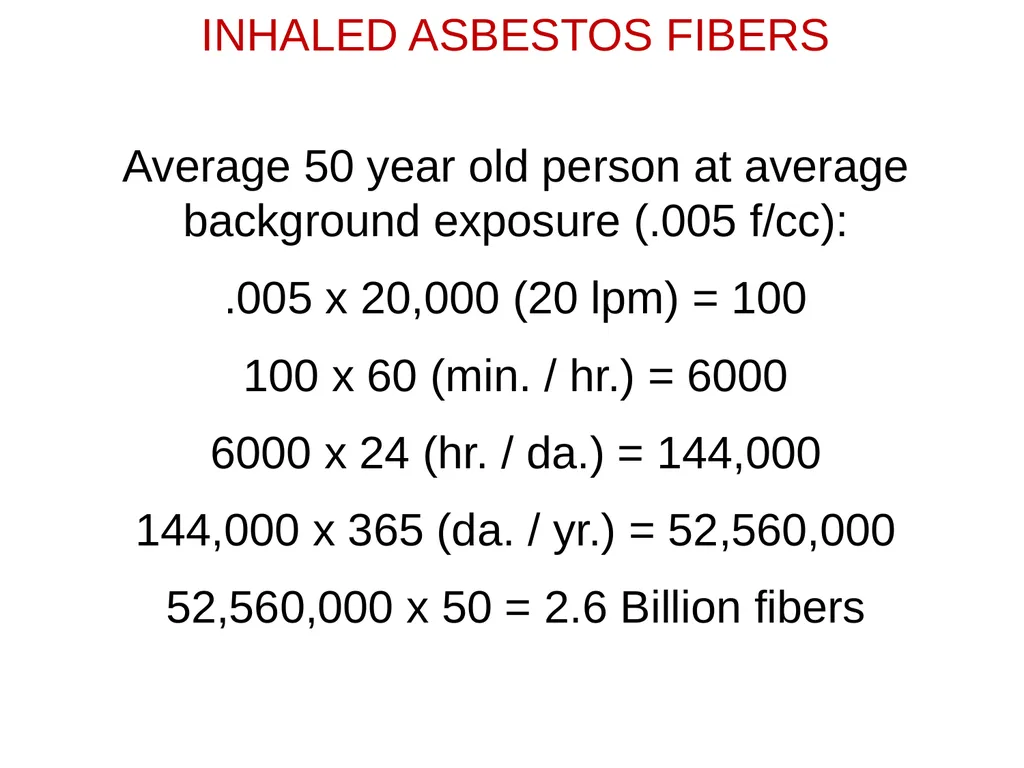 INHALED ASBESTOS FIBERS

Average 50 year old person at average background exposure (.005 f/cc):

.005 x 20,000 (20 lpm) = 100

100 x 60 (min. / hr.) = 6000

6000 x 24 (hr. / da.) = 144,000

144,000 x 365 (da. / yr.) = 52,560,000

52,560,000 x 50 = 2.6 Billion fibers